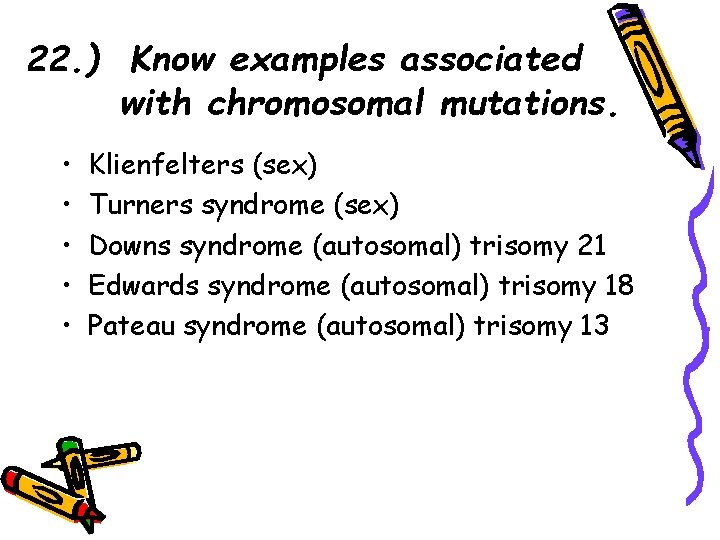 22.) Know examples associated with chromosomal mutations.

• Klienfelters (sex)
• Turners syndrome (sex)
• Downs syndrome (autosomal) trisomy 21
• Edwards syndrome (autosomal) trisomy 18
• Pateau syndrome (autosomal) trisomy 13